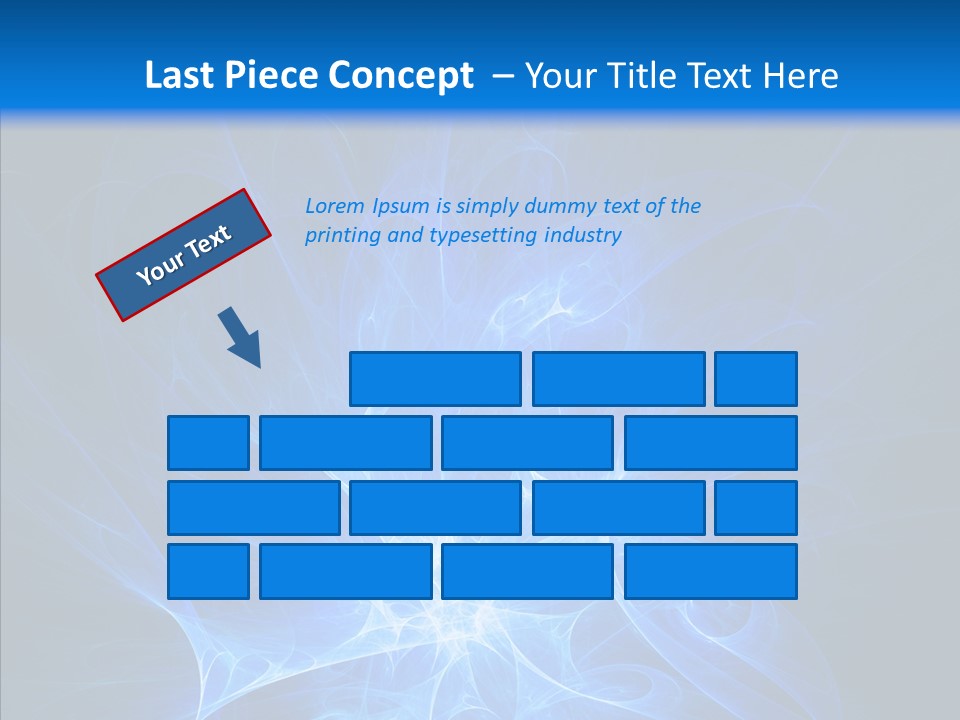 Last Piece Concept – Your Title Text Here

Your Text

Lorem Ipsum is simply dummy text of the printing and typesetting industry